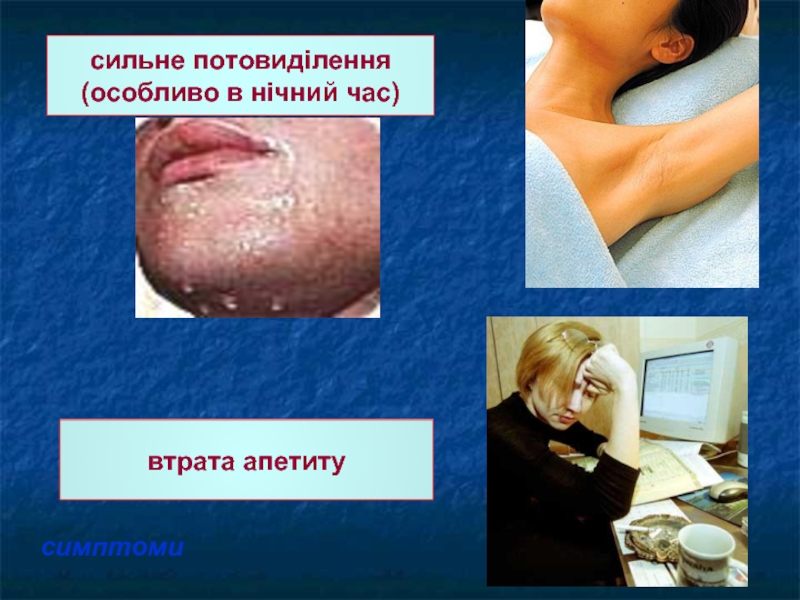 сильне потовиділення (особливо в нічний час)

втрата апетиту

симптоми